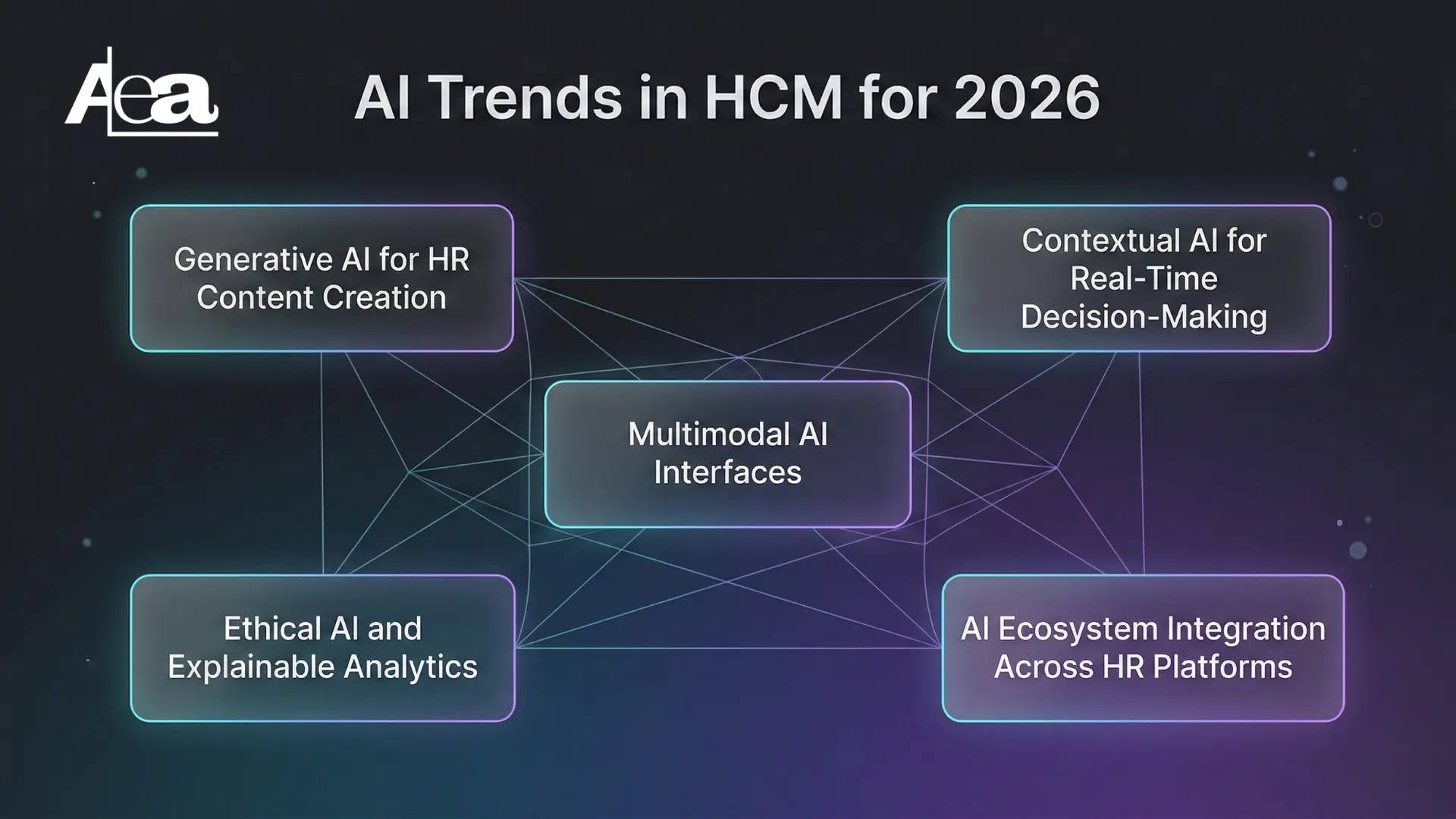 Aea

AI Trends in HCM for 2026

Generative AI for HR Content Creation

Contextual AI for Real-Time Decision-Making

Multimodal AI Interfaces

Ethical AI and Explainable Analytics

AI Ecosystem Integration Across HR Platforms